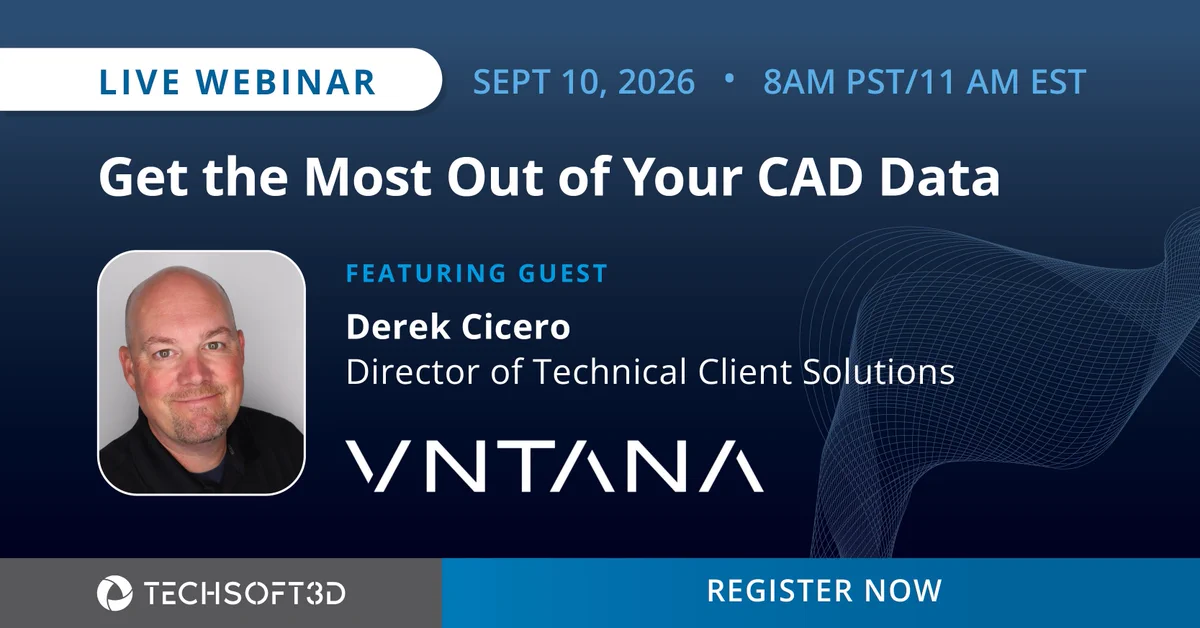 LIVE WEBINAR

SEPT 10, 2026 • 8AM PST/11 AM EST

Get the Most Out of Your CAD Data

FEATURING GUEST

Derek Cicero
Director of Technical Client Solutions

VNTANA

TECHSOFT3D

REGISTER NOW